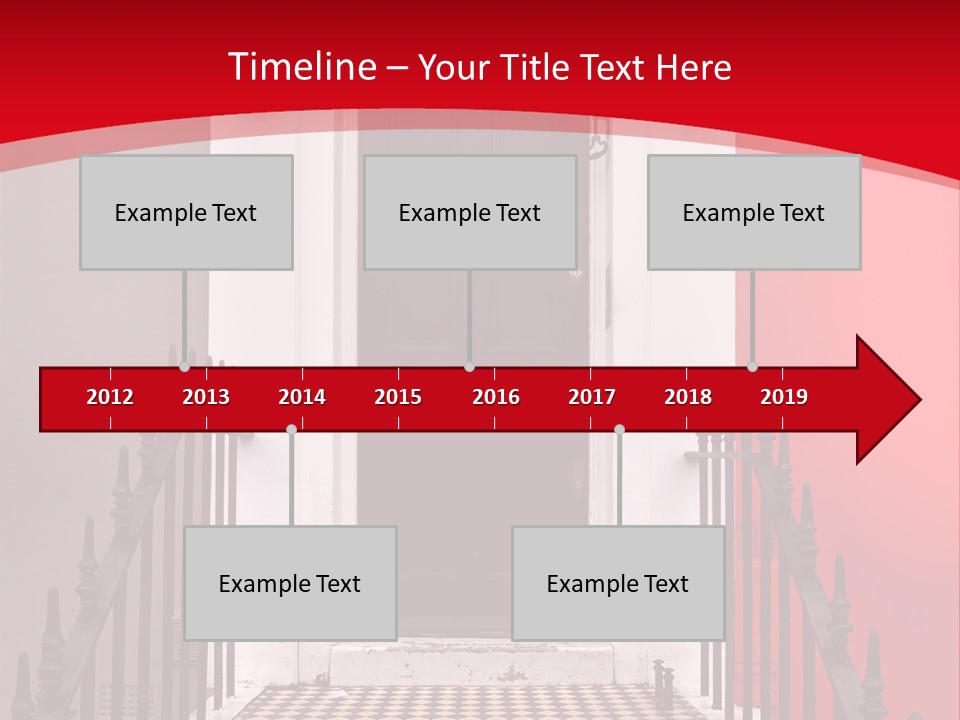 Timeline – Your Title Text Here

Example Text

Example Text

Example Text

2012 2013 2014 2015 2016 2017 2018 2019

Example Text

Example Text